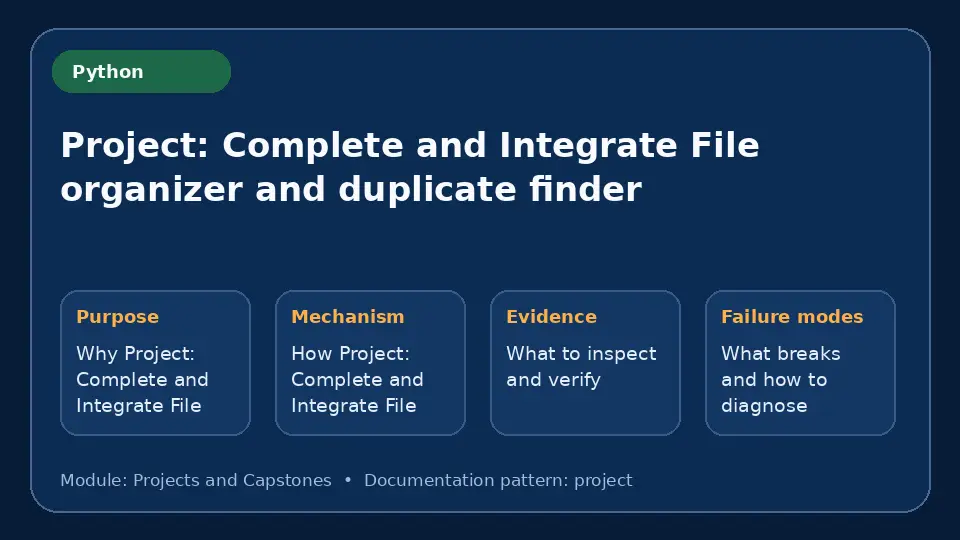 Python

Project: Complete and Integrate File organizer and duplicate finder

Purpose

Why Project: Complete and Integrate File

Mechanism

How Project: Complete and Integrate File

Evidence

What to inspect and verify

Failure modes

What breaks and how to diagnose

Module: Projects and Capstones • Documentation pattern: project